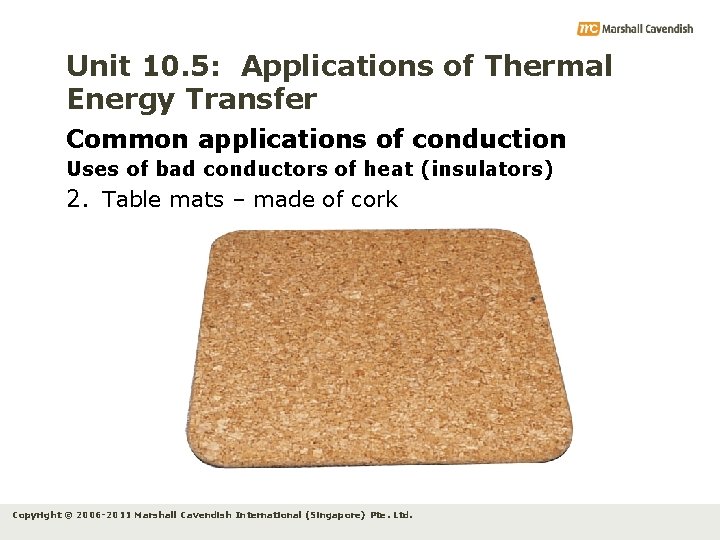 mc Marshall Cavendish

Unit 10.5: Applications of Thermal Energy Transfer

Common applications of conduction

Uses of bad conductors of heat (insulators)

2. Table mats – made of cork

Copyright © 2006-2011 Marshall Cavendish International (Singapore) Pte. Ltd.